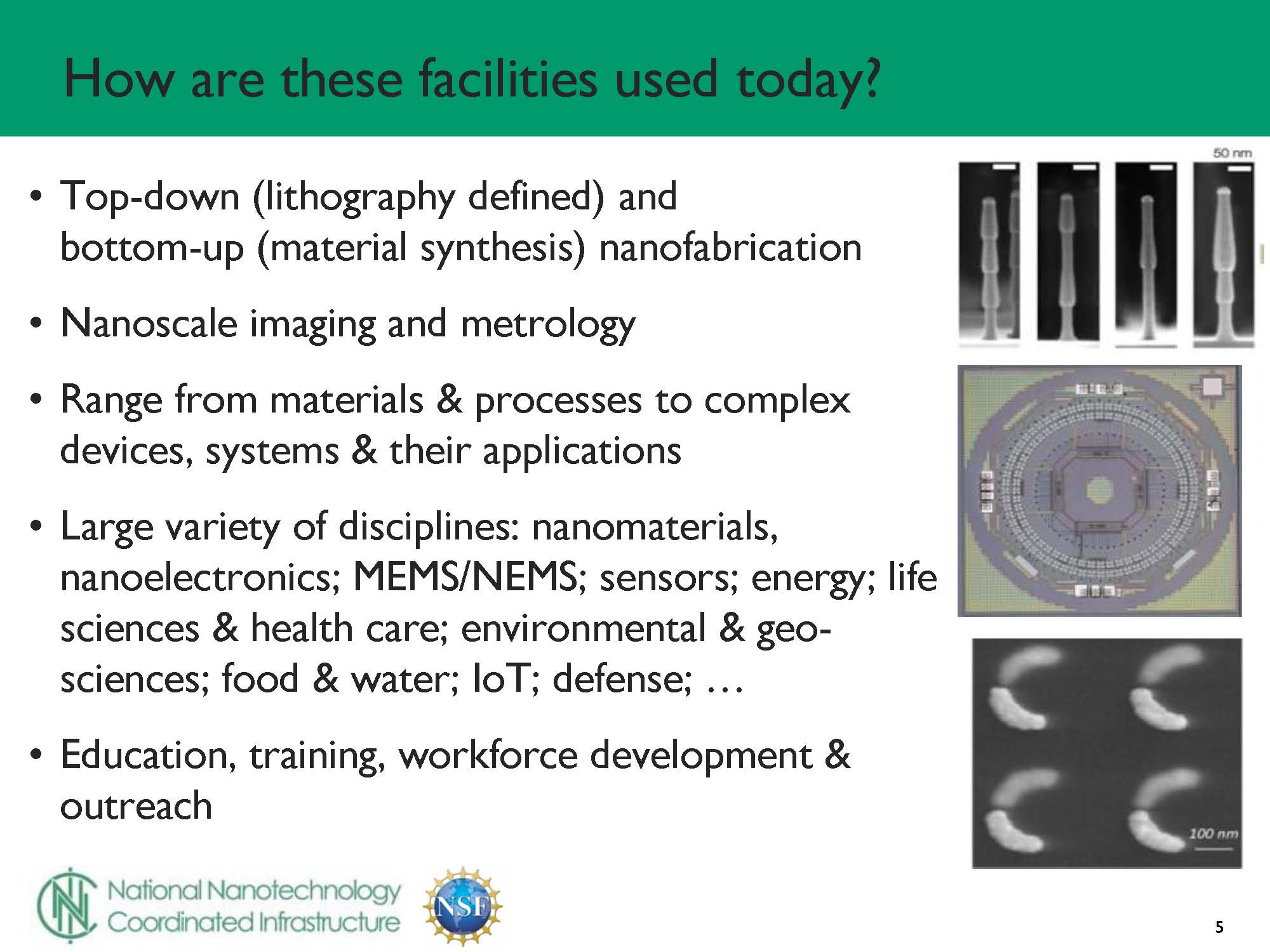 How are these facilities used today?

• Top-down (lithography defined) and bottom-up (material synthesis) nanofabrication

• Nanoscale imaging and metrology

• Range from materials & processes to complex devices, systems & their applications

• Large variety of disciplines: nanomaterials, nanoelectronics; MEMS/NEMS; sensors; energy; life sciences & health care; environmental & geo-sciences; food & water; IoT; defense; …

• Education, training, workforce development & outreach

50 nm

100 nm

National Nanotechnology Coordinated Infrastructure

NSF

5